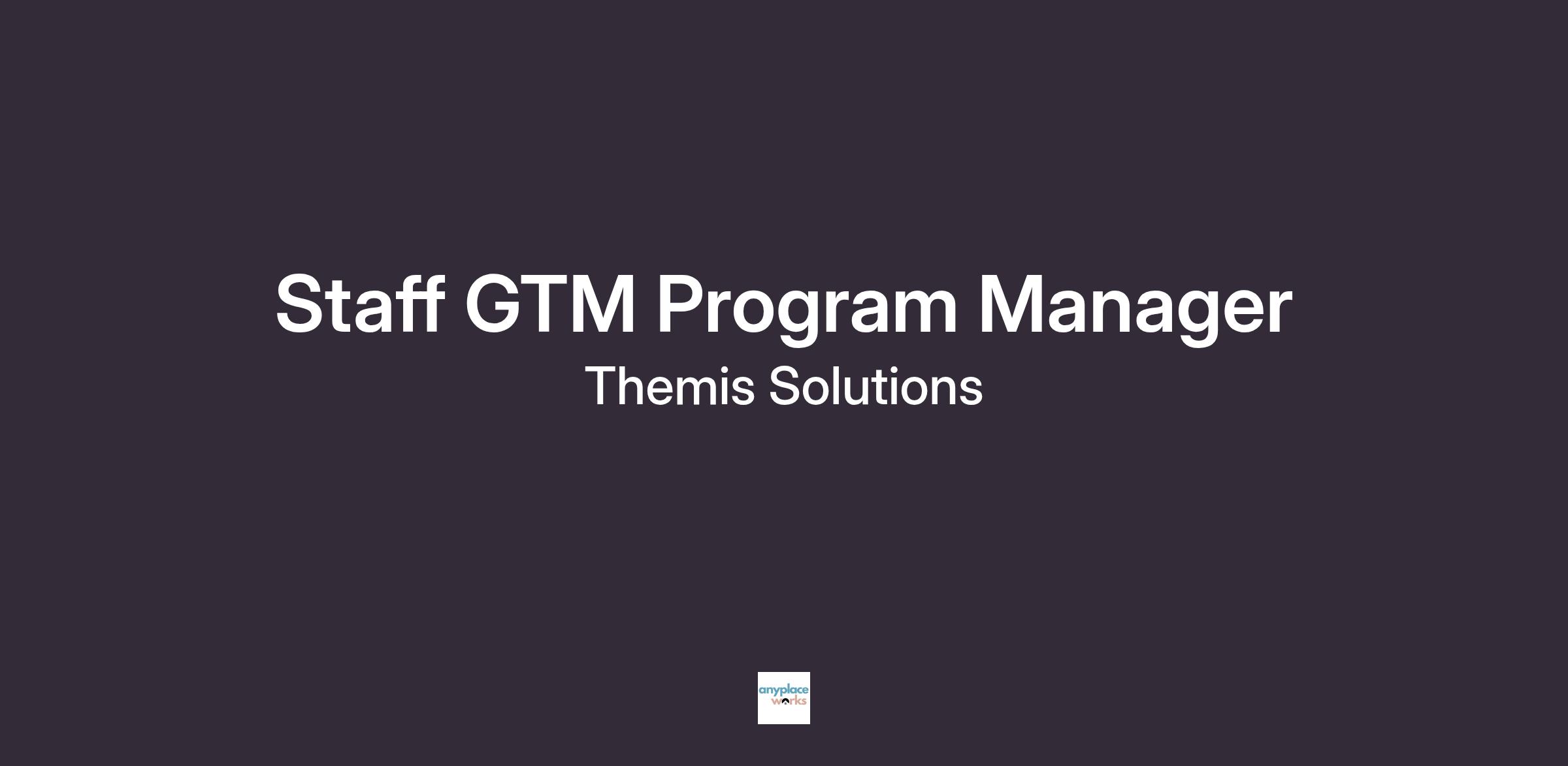 Staff GTM Program Manager
Themis Solutions

anyplace
works